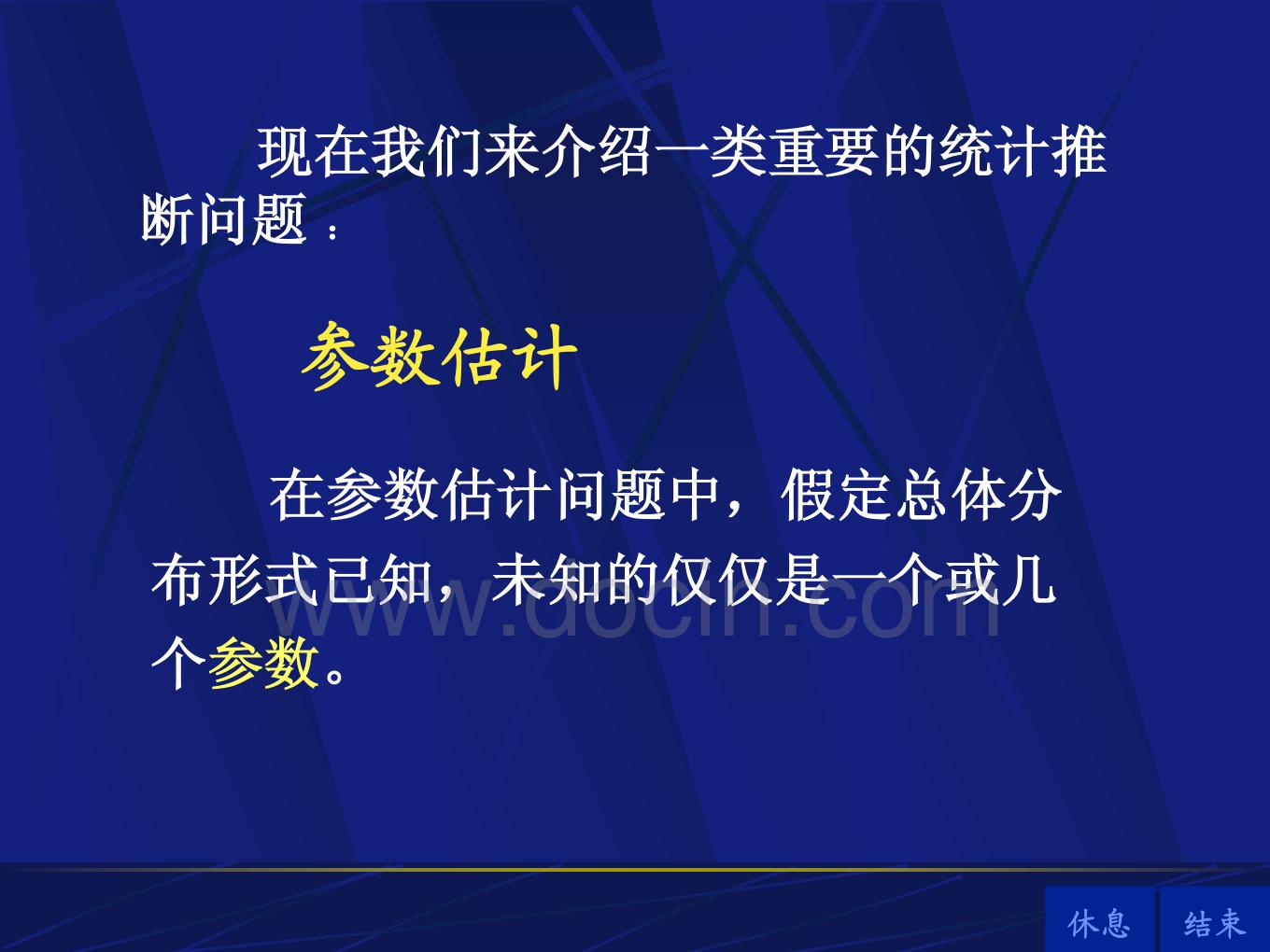 现在我们来介绍一类重要的统计推断问题：

参数估计

在参数估计问题中，假定总体分布形式已知，未知的仅仅是一个或几个参数。

www.docin.com

休息 结束